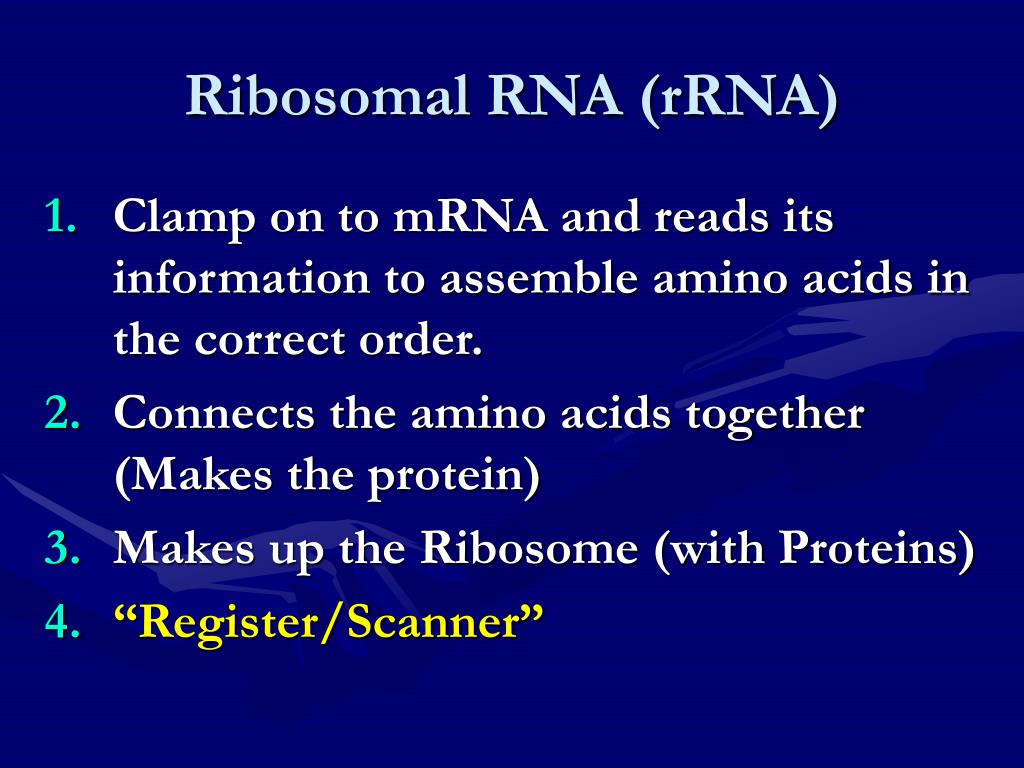 Ribosomal RNA (rRNA)

1. Clamp on to mRNA and reads its information to assemble amino acids in the correct order.
2. Connects the amino acids together (Makes the protein)
3. Makes up the Ribosome (with Proteins)
4. “Register/Scanner”